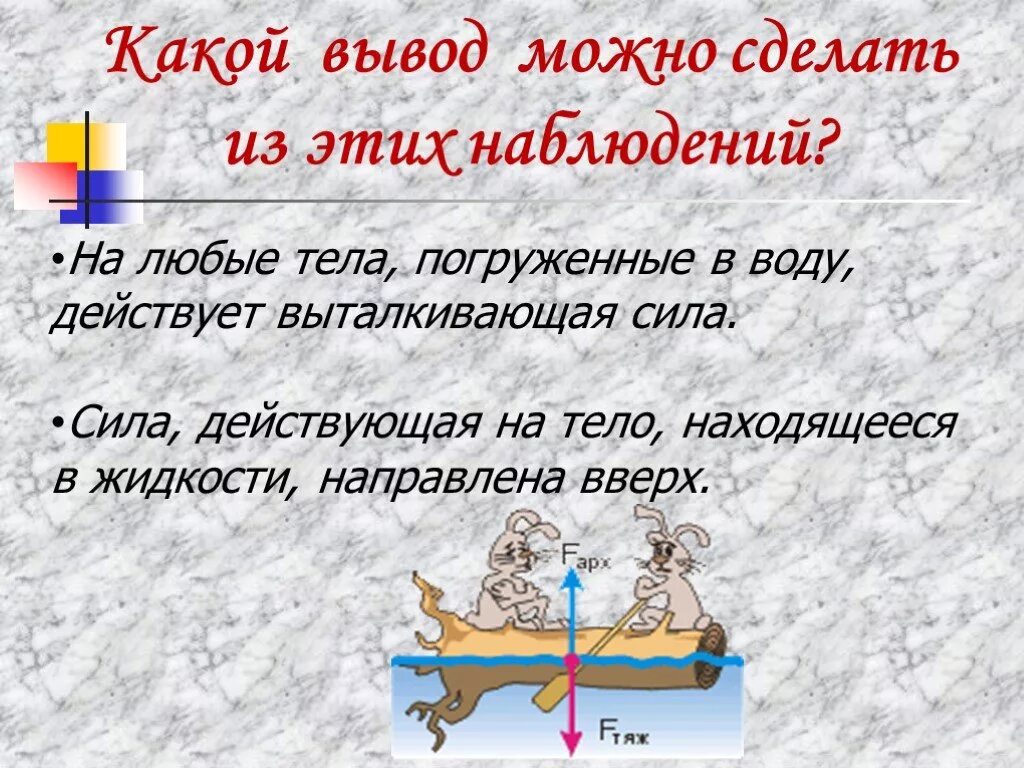 Какой вывод можно сделать из этих наблюдений?

•На любые тела, погруженные в воду, действует выталкивающая сила.

•Сила, действующая на тело, находящееся в жидкости, направлена вверх.

$F_{арх}$

$F_{тяж}$